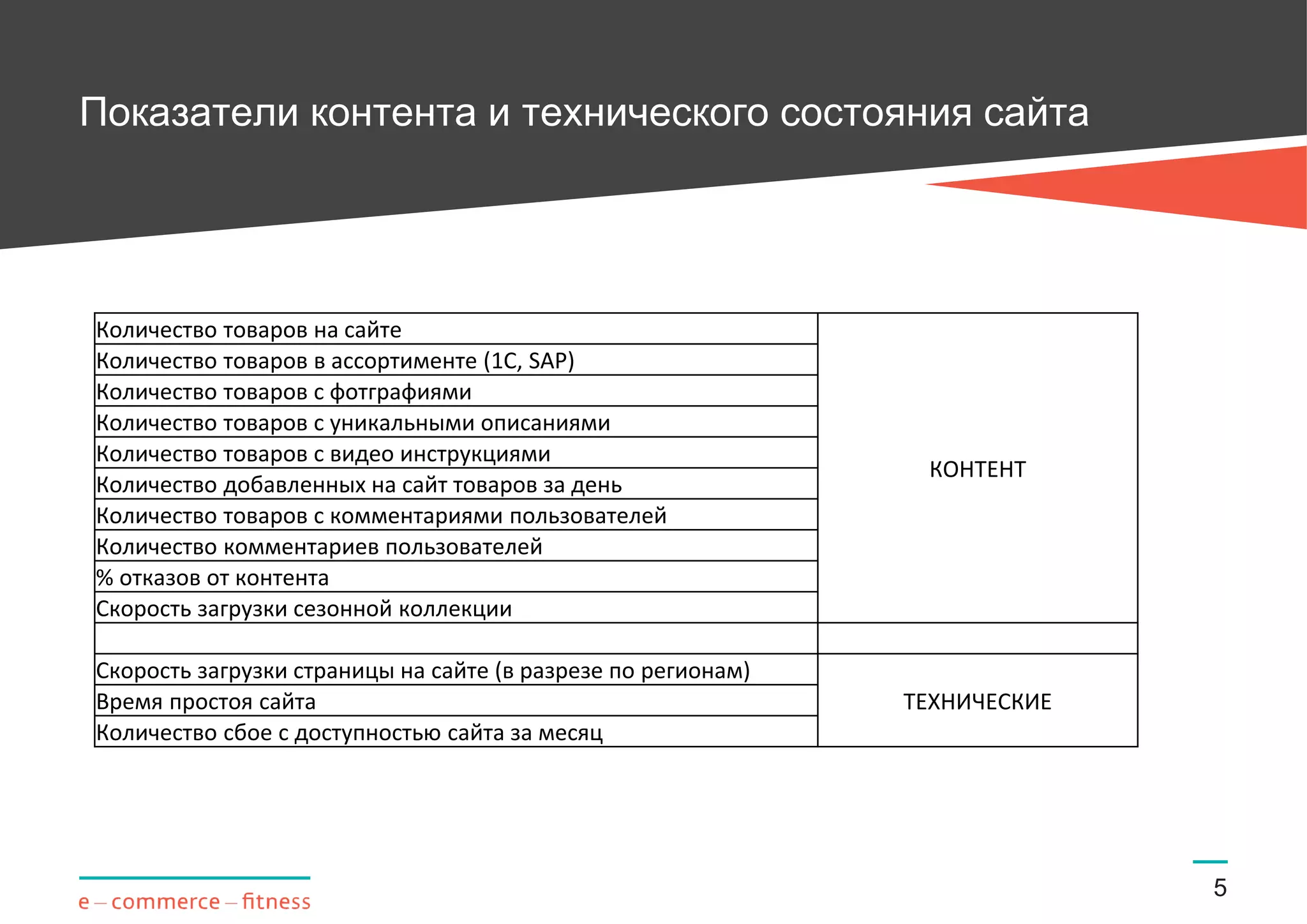 Показатели контента и технического состояния сайта

| | |
|---|---|
| Количество товаров на сайте | КОНТЕНТ |
| Количество товаров в ассортименте (1С, SAP) | |
| Количество товаров с фотграфиями | |
| Количество товаров с уникальными описаниями | |
| Количество товаров с видео инструкциями | |
| Количество добавленных на сайт товаров за день | |
| Количество товаров с комментариями пользователей | |
| Количество комментариев пользователей | |
| % отказов от контента | |
| Скорость загрузки сезонной коллекции | |
| | |
| Скорость загрузки страницы на сайте (в разрезе по регионам) | ТЕХНИЧЕСКИЕ |
| Время простоя сайта | |
| Количество сбое с доступностью сайта за месяц | |

e – commerce – fitness

5